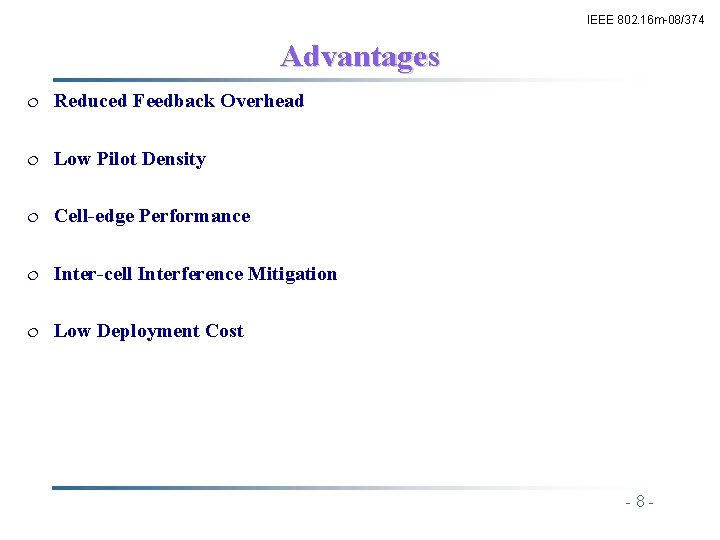 IEEE 802.16m-08/374

Advantages

o Reduced Feedback Overhead

o Low Pilot Density

o Cell-edge Performance

o Inter-cell Interference Mitigation

o Low Deployment Cost

- 8 -